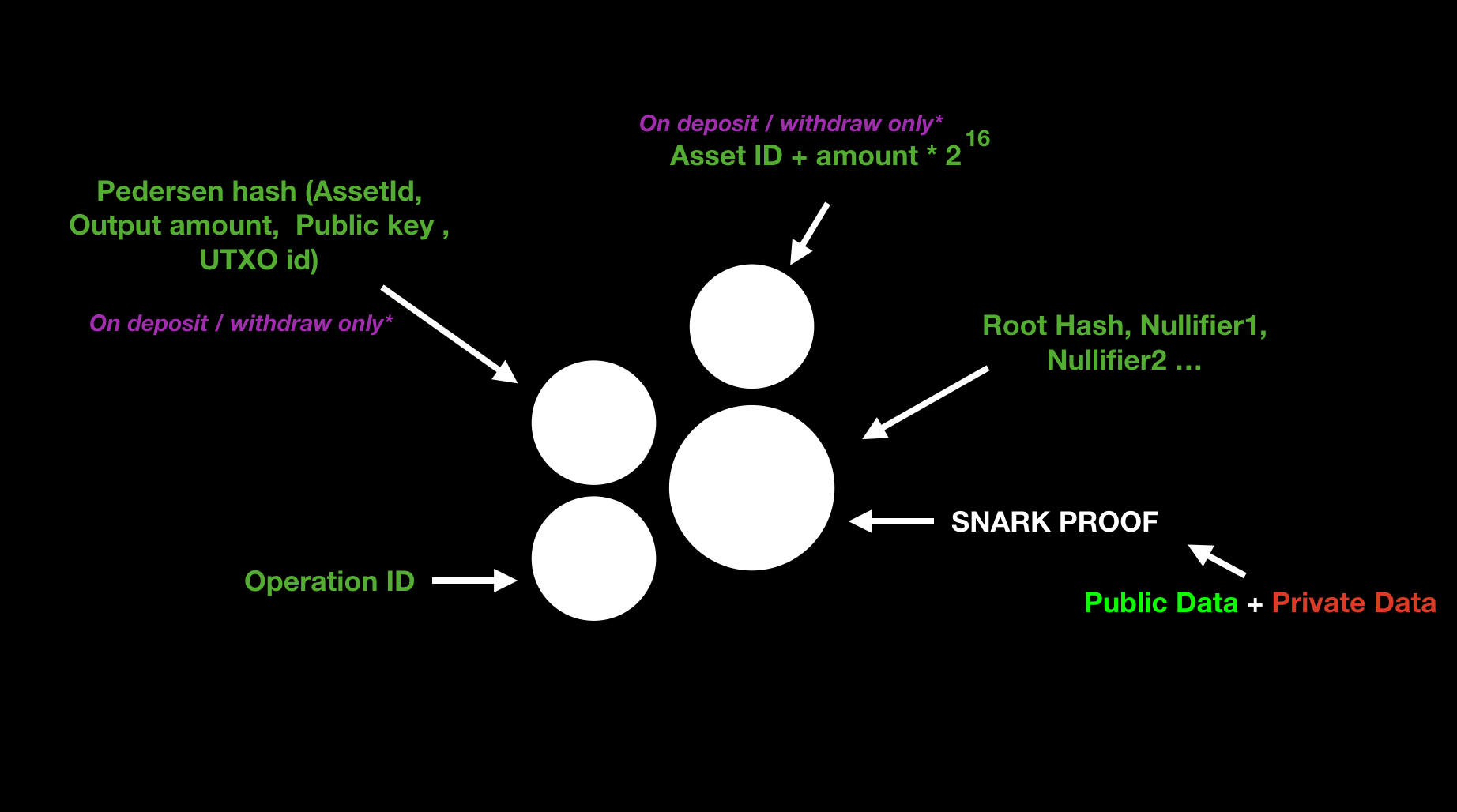 On deposit / withdraw only*
Asset ID + amount * $2^{16}$

Pedersen hash (AssetId, Output amount, Public key , UTXO id)

On deposit / withdraw only*

Root Hash, Nullifier1, Nullifier2 ...

SNARK PROOF

Operation ID

Public Data + Private Data